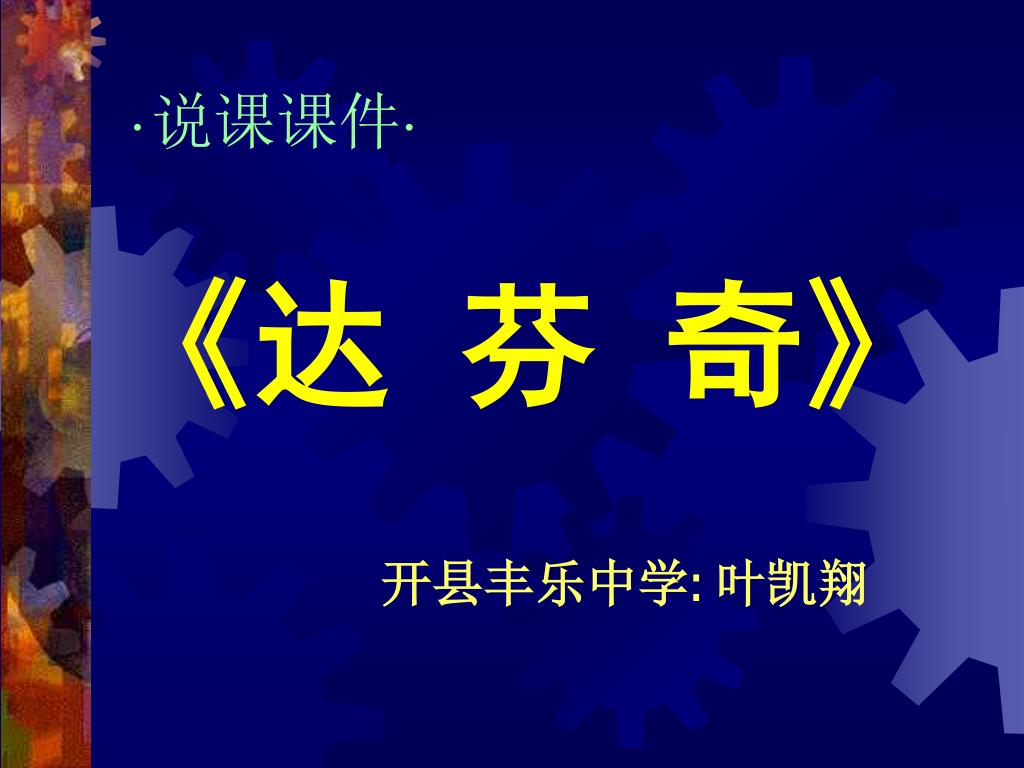 ·说课课件·

《达 芬 奇》

开县丰乐中学: 叶凯翔